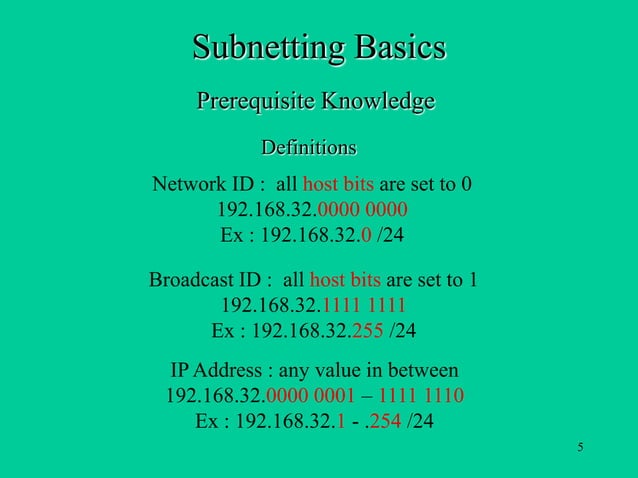 Subnetting Basics

Prerequisite Knowledge

Definitions

Network ID : all host bits are set to 0
192.168.32.0000 0000
Ex : 192.168.32.0 /24

Broadcast ID : all host bits are set to 1
192.168.32.1111 1111
Ex : 192.168.32.255 /24

IP Address : any value in between
192.168.32.0000 0001 – 1111 1110
Ex : 192.168.32.1 - .254 /24

5